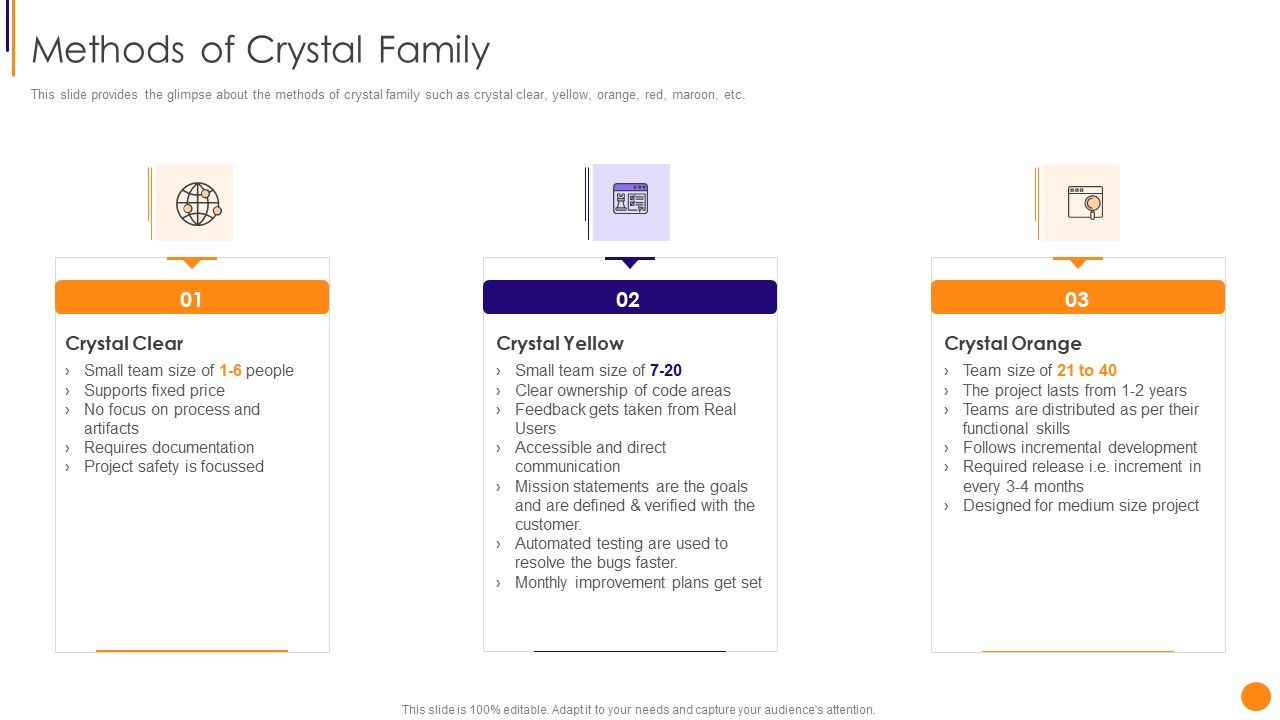 Methods of Crystal Family

This slide provides the glimpse about the methods of crystal family such as crystal clear, yellow, orange, red, maroon, etc.

01

Crystal Clear

› Small team size of 1-6 people
› Supports fixed price
› No focus on process and artifacts
› Requires documentation
› Project safety is focussed

02

Crystal Yellow

› Small team size of 7-20
› Clear ownership of code areas
› Feedback gets taken from Real Users
› Accessible and direct communication
› Mission statements are the goals and are defined & verified with the customer.
› Automated testing are used to resolve the bugs faster.
› Monthly improvement plans get set

03

Crystal Orange

› Team size of 21 to 40
› The project lasts from 1-2 years
› Teams are distributed as per their functional skills
› Follows incremental development
› Required release i.e. increment in every 3-4 months
› Designed for medium size project

This slide is 100% editable. Adapt it to your needs and capture your audience's attention.